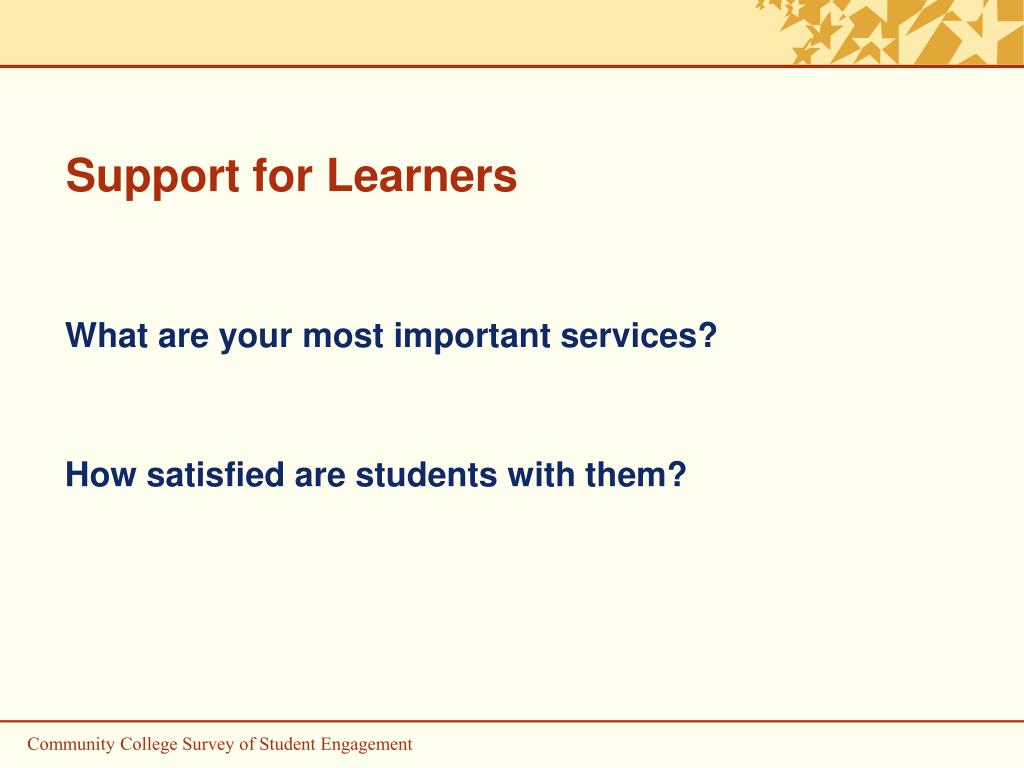 Support for Learners

What are your most important services?

How satisfied are students with them?

Community College Survey of Student Engagement